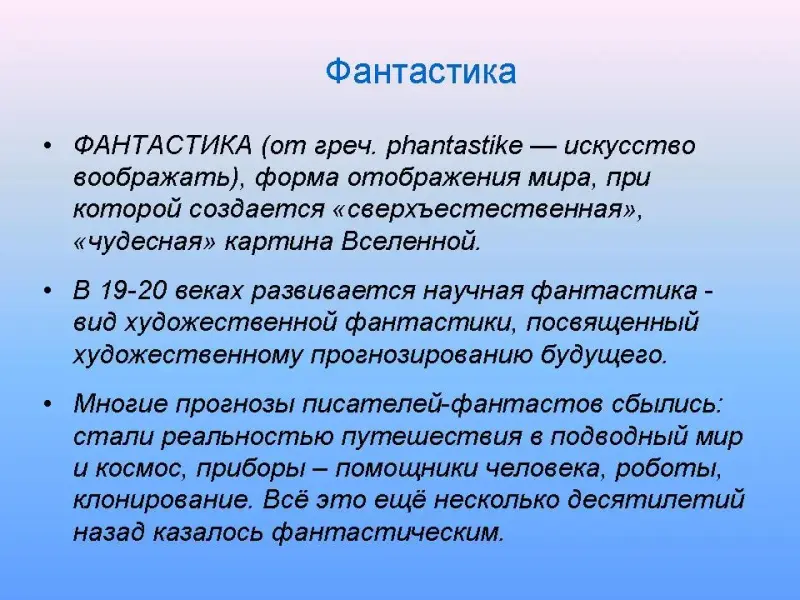 Фантастика

• ФАНТАСТИКА (от греч. phantastike — искусство воображать), форма отображения мира, при которой создается «сверхъестественная», «чудесная» картина Вселенной.

• В 19-20 веках развивается научная фантастика - вид художественной фантастики, посвященный художественному прогнозированию будущего.

• Многие прогнозы писателей-фантастов сбылись: стали реальностью путешествия в подводный мир и космос, приборы – помощники человека, роботы, клонирование. Всё это ещё несколько десятилетий назад казалось фантастическим.